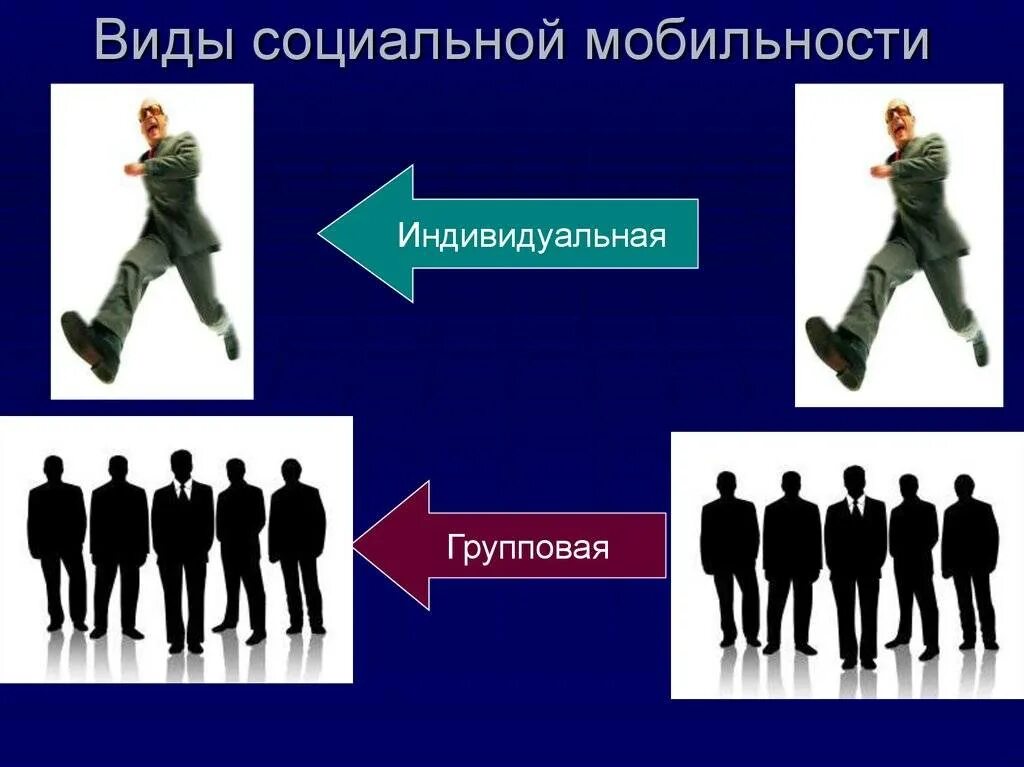 Виды социальной мобильности

Индивидуальная

Групповая